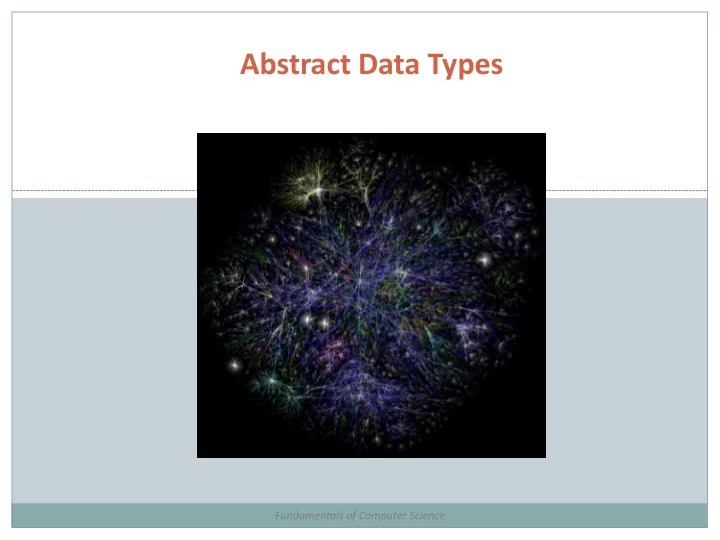 Abstract Data Types

Fundamentals of Computer Science